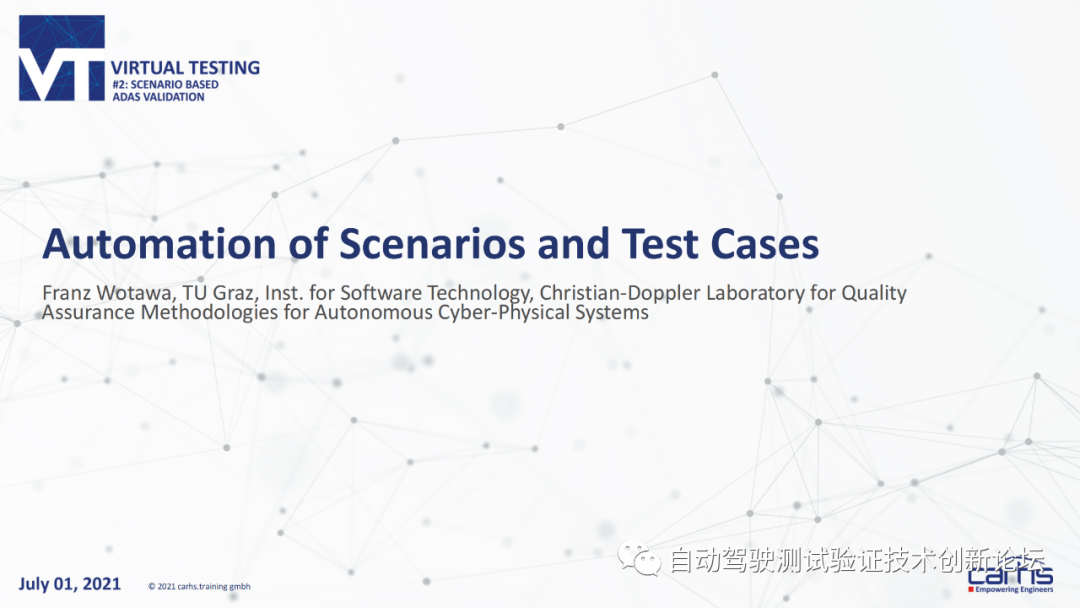 VT VIRTUAL TESTING
#2: SCENARIO BASED ADAS VALIDATION

Automation of Scenarios and Test Cases

Franz Wotawa, TU Graz, Inst. for Software Technology, Christian-Doppler Laboratory for Quality Assurance Methodologies for Autonomous Cyber-Physical Systems

July 01, 2021 © 2021 carhs.training gmbh

自动驾驶测试验证技术创新论坛

carhs
Empowering Engineers